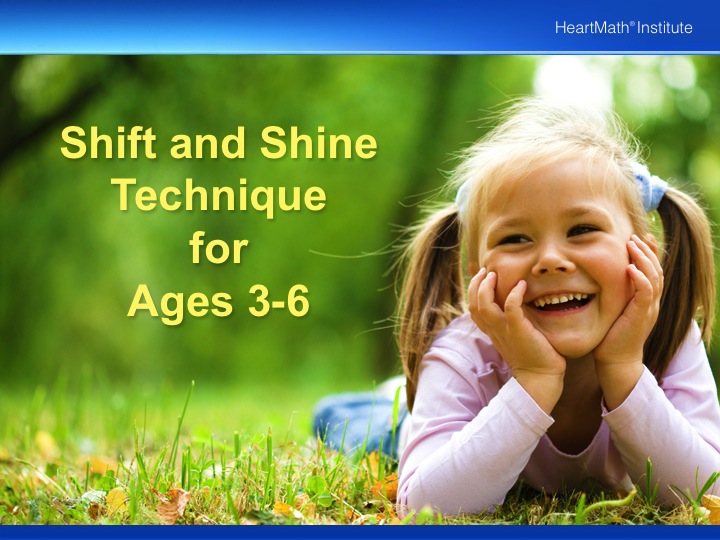 HeartMath® Institute

Shift and Shine Technique for Ages 3-6